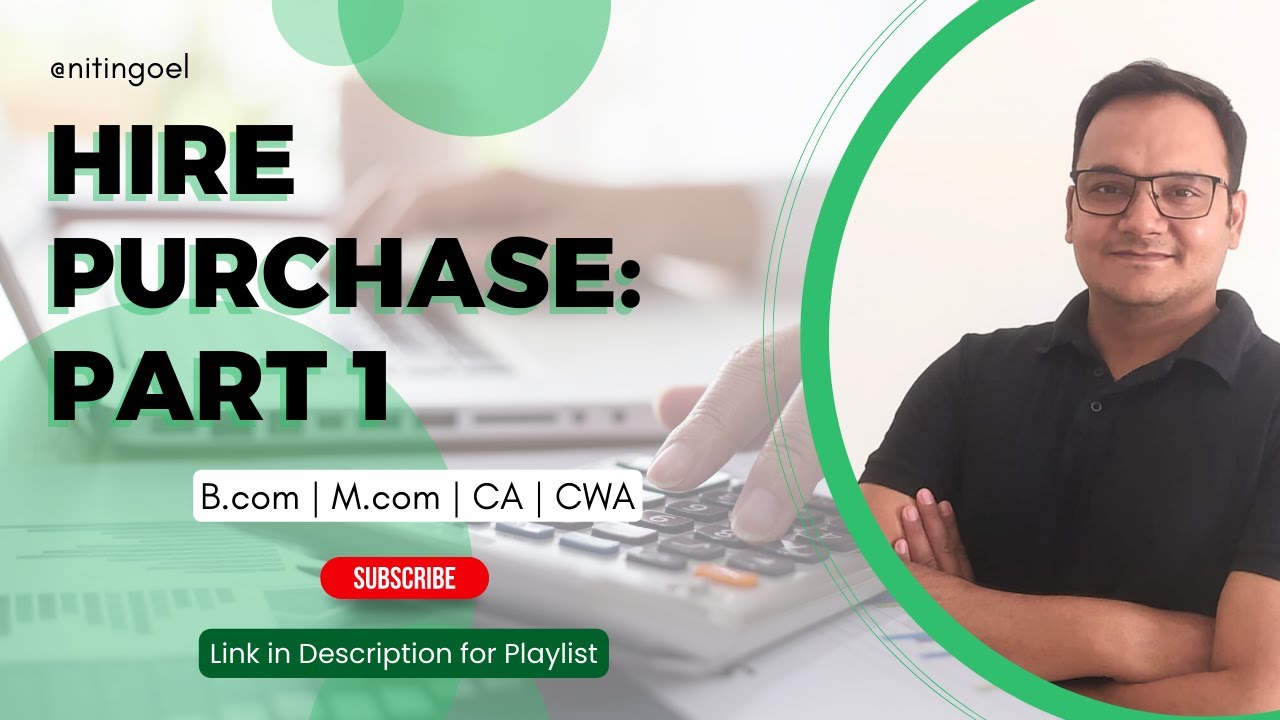 @nitingoel

HIRE PURCHASE: PART 1

B.com | M.com | CA | CWA

SUBSCRIBE

Link in Description for Playlist